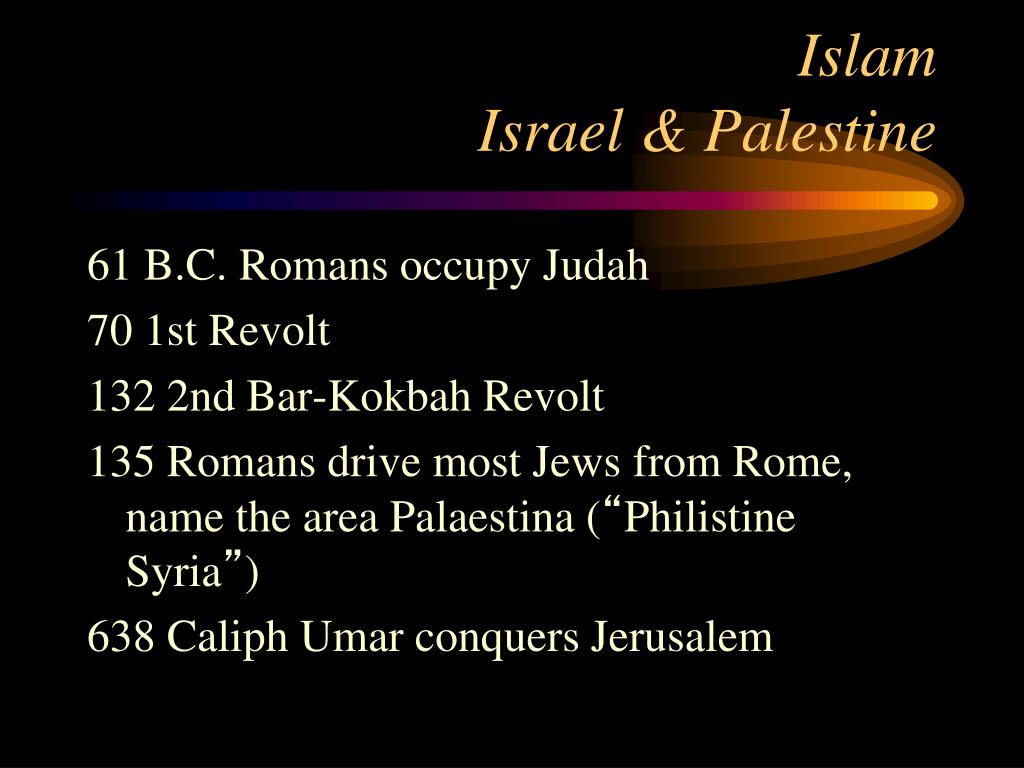 Islam
Israel & Palestine

61 B.C. Romans occupy Judah

70 1st Revolt

132 2nd Bar-Kokbah Revolt

135 Romans drive most Jews from Rome, name the area Palaestina (“Philistine Syria”)

638 Caliph Umar conquers Jerusalem